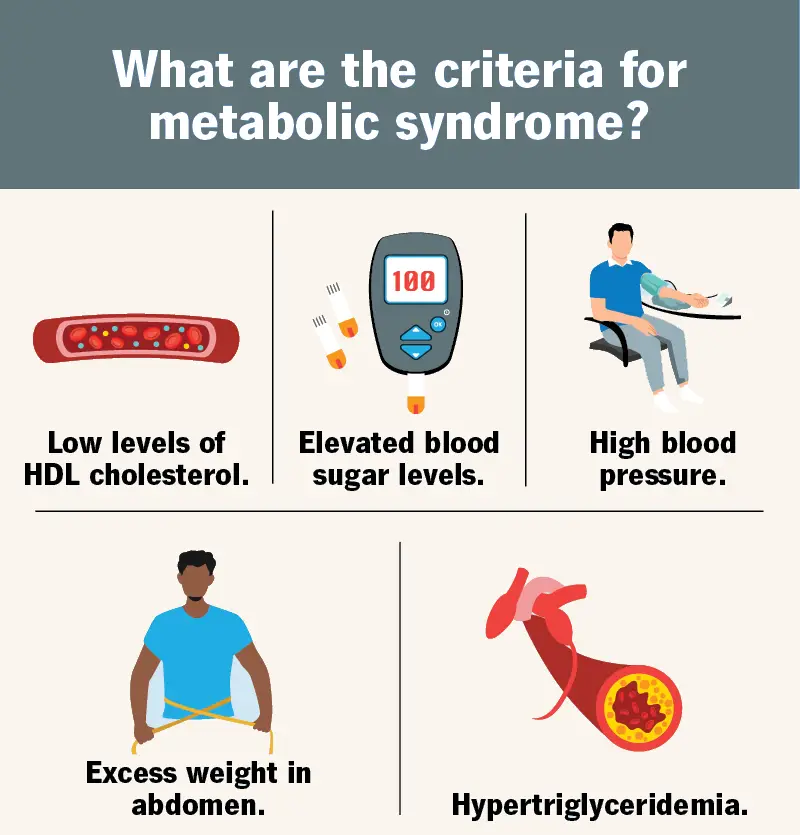 What are the criteria for metabolic syndrome?

100

OK

Low levels of HDL cholesterol.

Elevated blood sugar levels.

High blood pressure.

Excess weight in abdomen.

Hypertriglyceridemia.